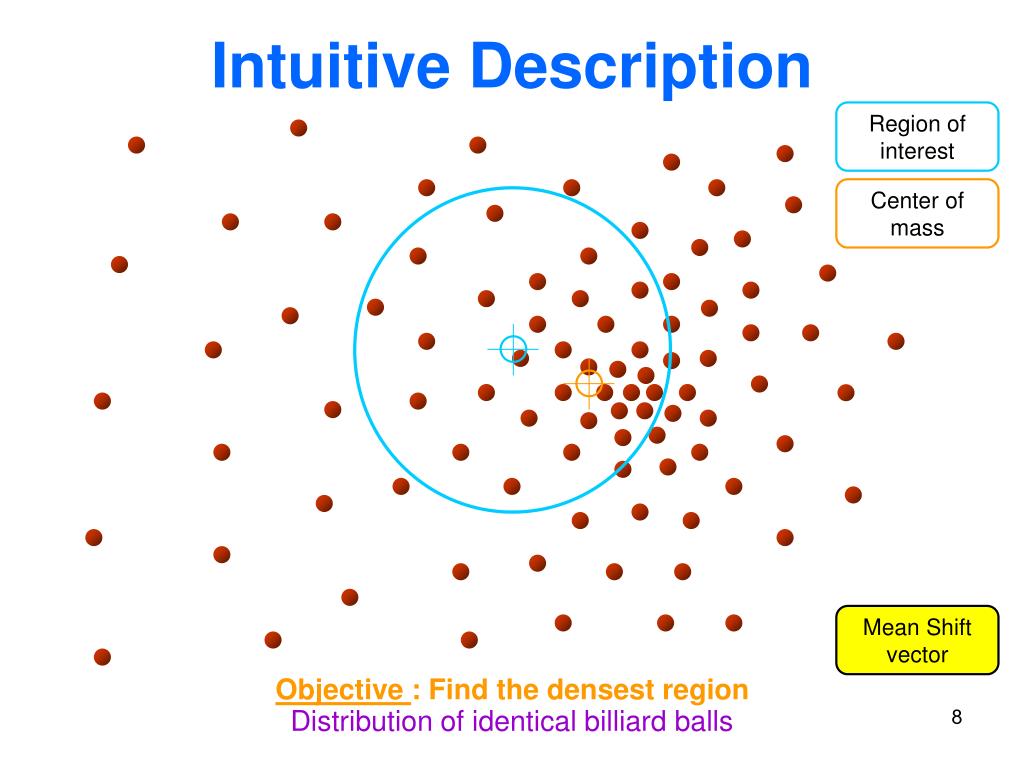 Intuitive Description

Region of interest

Center of mass

Mean Shift vector

Objective : Find the densest region
Distribution of identical billiard balls

8